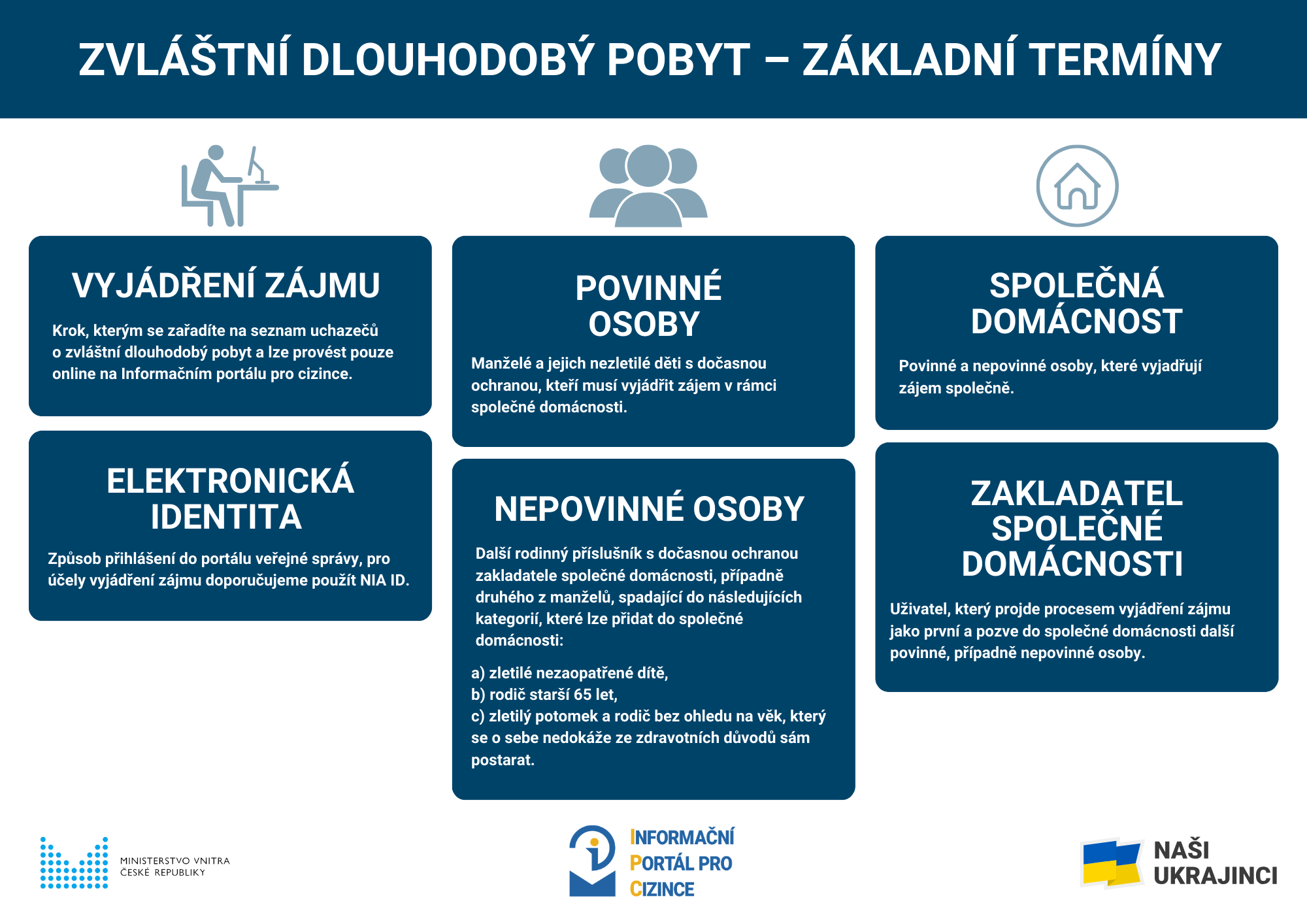 ZVLÁŠTNÍ DLOUHODOBÝ POBYT – ZÁKLADNÍ TERMÍNY

VYJÁDŘENÍ ZÁJMU

Krok, kterým se zařadíte na seznam uchazečů o zvláštní dlouhodobý pobyt a lze provést pouze online na Informačním portálu pro cizince.

ELEKTRONICKÁ IDENTITA

Způsob přihlášení do portálu veřejné správy, pro účely vyjádření zájmu doporučujeme použít NIA ID.

POVINNÉ OSOBY

Manželé a jejich nezletilé děti s dočasnou ochranou, kteří musí vyjádřit zájem v rámci společné domácnosti.

NEPOVINNÉ OSOBY

Další rodinný příslušník s dočasnou ochranou zakladatele společné domácnosti, případně druhého z manželů, spadající do následujících kategorií, které lze přidat do společné domácnosti:

a) zletilé nezaopatřené dítě,
b) rodič starší 65 let,
c) zletilý potomek a rodič bez ohledu na věk, který se o sebe nedokáže ze zdravotních důvodů sám postarat.

SPOLEČNÁ DOMÁCNOST

Povinné a nepovinné osoby, které vyjadřují zájem společně.

ZAKLADATEL SPOLEČNÉ DOMÁCNOSTI

Uživatel, který projde procesem vyjádření zájmu jako první a pozve do společné domácnosti další povinné, případně nepovinné osoby.

MINISTERSTVO VNITRA ČESKÉ REPUBLIKY

INFORMAČNÍ PORTÁL PRO CIZINCE

NAŠI UKRAJINCI